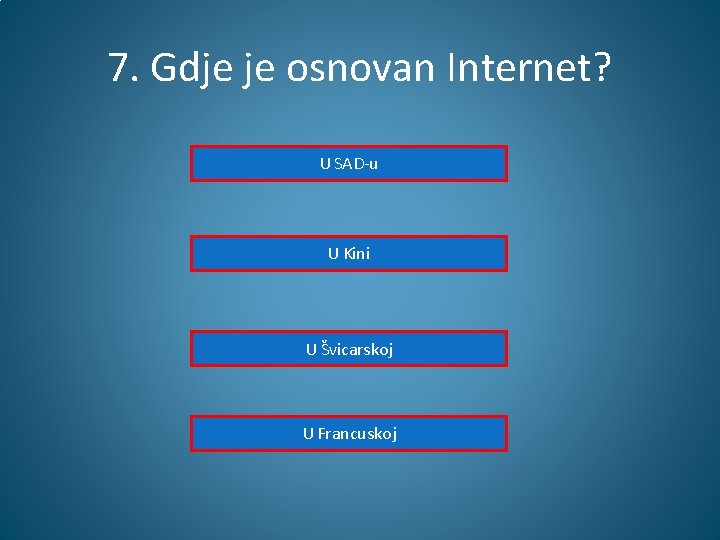 7. Gdje je osnovan Internet?

U SAD-u

U Kini

U Švicarskoj

U Francuskoj